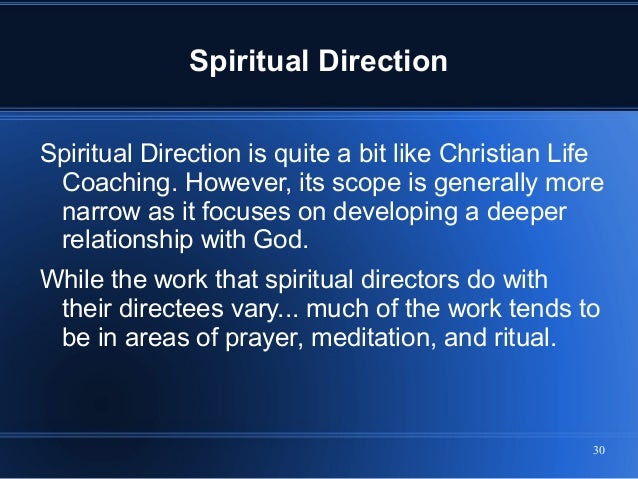 Spiritual Direction

Spiritual Direction is quite a bit like Christian Life Coaching. However, its scope is generally more narrow as it focuses on developing a deeper relationship with God.

While the work that spiritual directors do with their directees vary... much of the work tends to be in areas of prayer, meditation, and ritual.

30